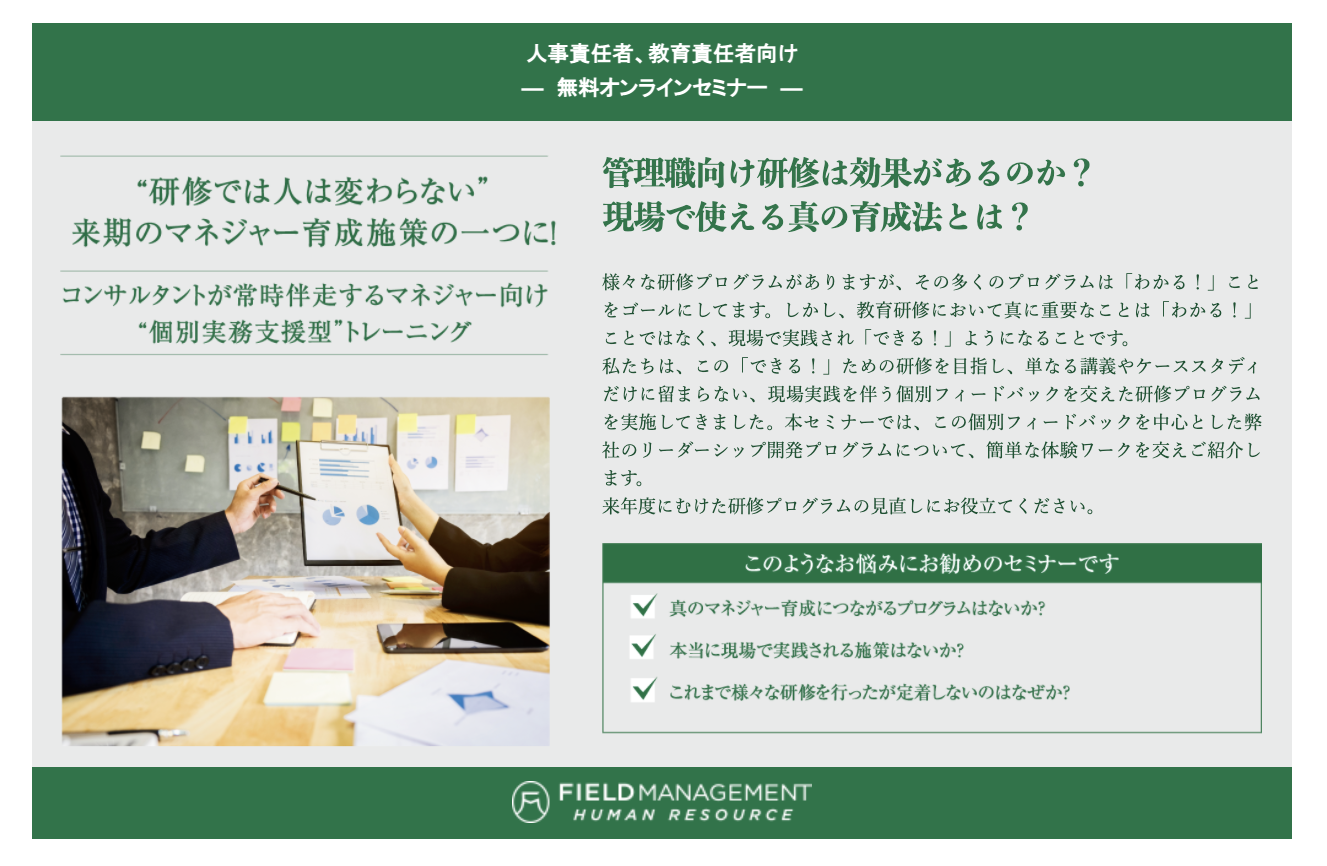 人事責任者、教育責任者向け
— 無料オンラインセミナー —

“研修では人は変わらない”
来期のマネジャー育成施策の一つに!

コンサルタントが常時伴走するマネジャー向け
“個別実務支援型”トレーニング

管理職向け研修は効果があるのか？
現場で使える真の育成法とは？

様々な研修プログラムがありますが、その多くのプログラムは「わかる！」ことをゴールにしてます。しかし、教育研修において真に重要なことは「わかる！」ことではなく、現場で実践され「できる！」ようになることです。
私たちは、この「できる！」ための研修を目指し、単なる講義やケーススタディだけに留まらない、現場実践を伴う個別フィードバックを交えた研修プログラムを実施してきました。本セミナーでは、この個別フィードバックを中心とした弊社のリーダーシップ開発プログラムについて、簡単な体験ワークを交えご紹介します。
来年度にむけた研修プログラムの見直しにお役立てください。

このようなお悩みにお勧めのセミナーです
真のマネジャー育成につながるプログラムはないか?
本当に現場で実践される施策はないか?
これまで様々な研修を行ったが定着しないのはなぜか?

FIELD MANAGEMENT
HUMAN RESOURCE